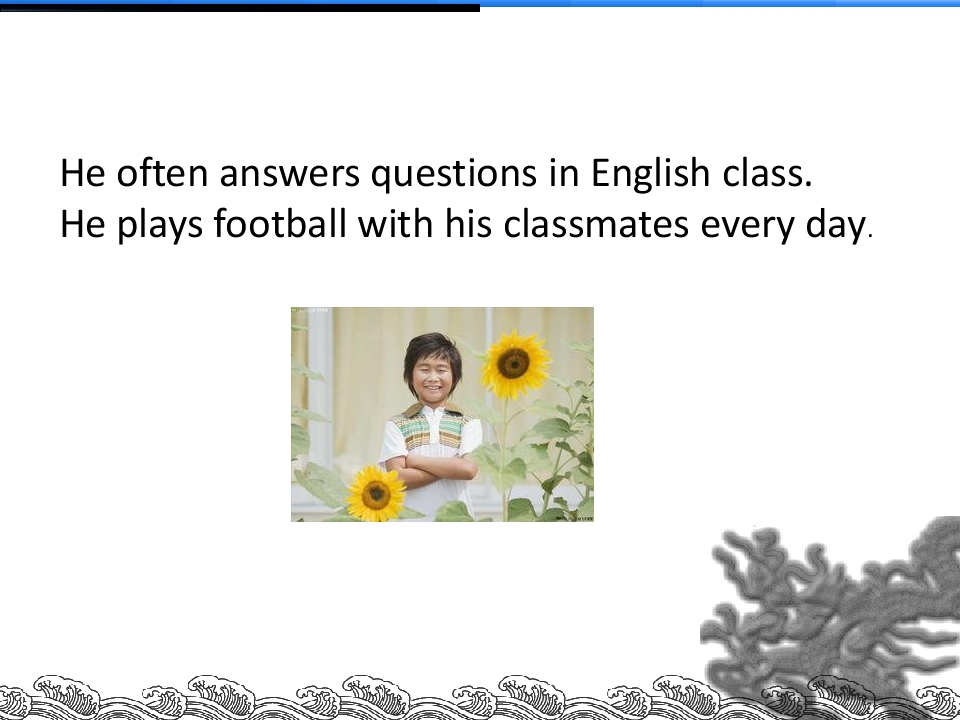 He often answers questions in English class.
He plays football with his classmates every day.